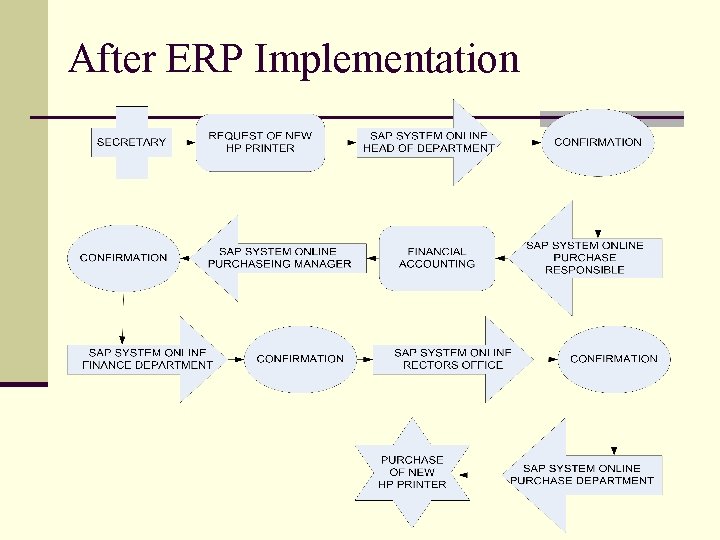 After ERP Implementation

SECRETARY

REQUEST OF NEW HP PRINTER

SAP SYSTEM ONLINE HEAD OF DEPARTMENT

CONFIRMATION

SAP SYSTEM ONLINE PURCHASE RESPONSIBLE

FINANCIAL ACCOUNTING

SAP SYSTEM ONLINE PURCHASEING MANAGER

CONFIRMATION

SAP SYSTEM ONLINE FINANCE DEPARTMENT

CONFIRMATION

SAP SYSTEM ONLINE RECTORS OFFICE

CONFIRMATION

SAP SYSTEM ONLINE PURCHASE DEPARTMENT

PURCHASE OF NEW HP PRINTER